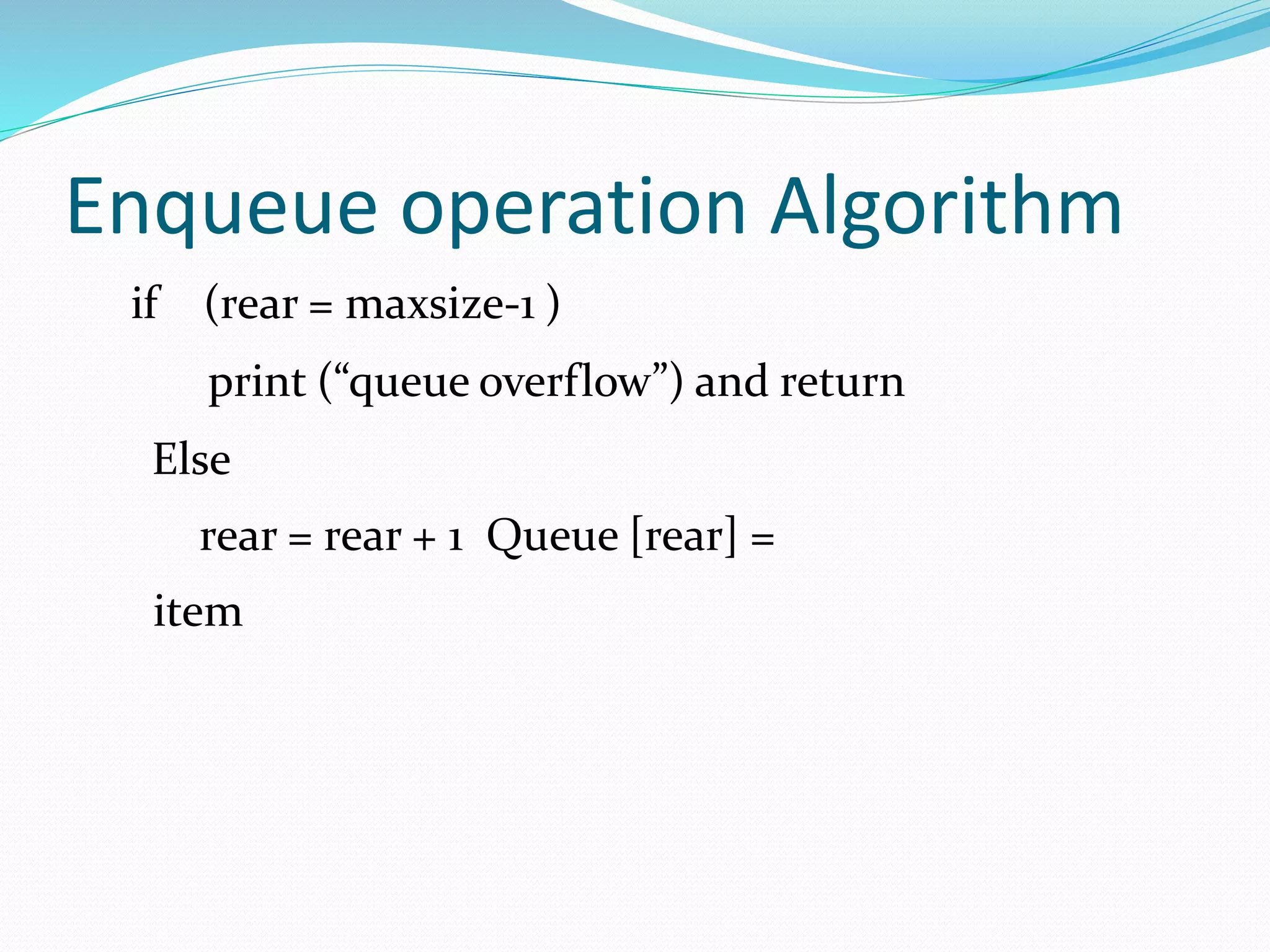 Enqueue operation Algorithm

if (rear = maxsize-1 )

print (“queue overflow”) and return

Else

rear = rear + 1 Queue [rear] =

item